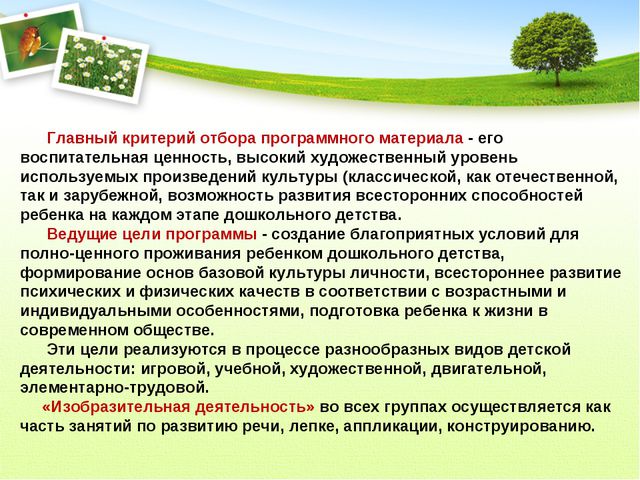 Главный критерий отбора программного материала - его воспитательная ценность, высокий художественный уровень используемых произведений культуры (классической, как отечественной, так и зарубежной, возможность развития всесторонних способностей ребенка на каждом этапе дошкольного детства.

Ведущие цели программы - создание благоприятных условий для полно-ценного проживания ребенком дошкольного детства, формирование основ базовой культуры личности, всестороннее развитие психических и физических качеств в соответствии с возрастными и индивидуальными особенностями, подготовка ребенка к жизни в современном обществе.

Эти цели реализуются в процессе разнообразных видов детской деятельности: игровой, учебной, художественной, двигательной, элементарно-трудовой.

«Изобразительная деятельность» во всех группах осуществляется как часть занятий по развитию речи, лепке, аппликации, конструированию.